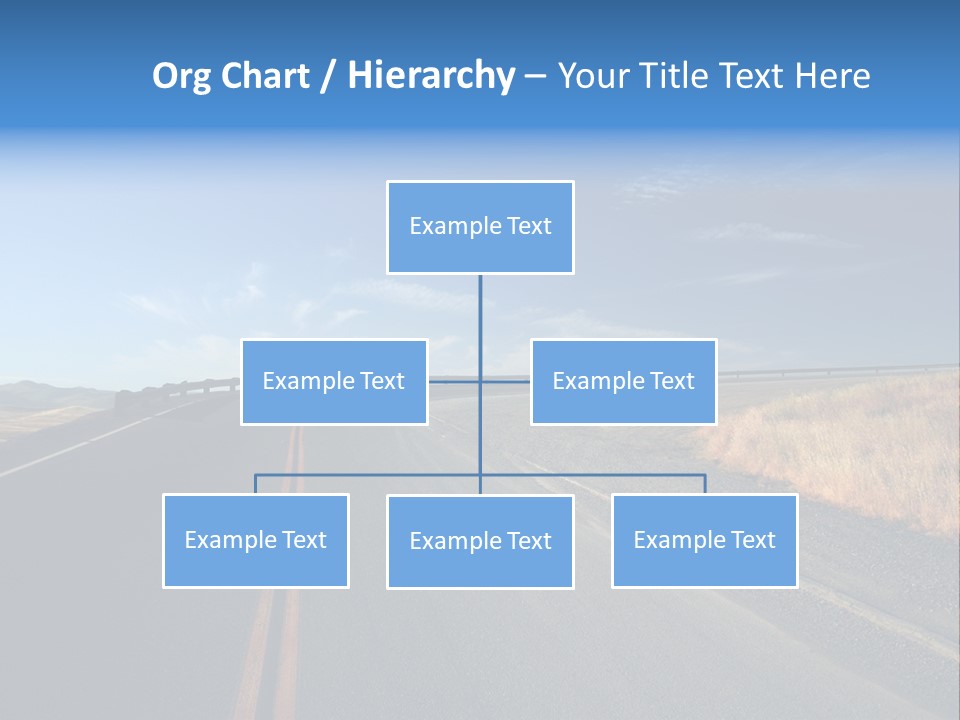 Org Chart / Hierarchy – Your Title Text Here

Example Text

Example Text

Example Text

Example Text

Example Text

Example Text